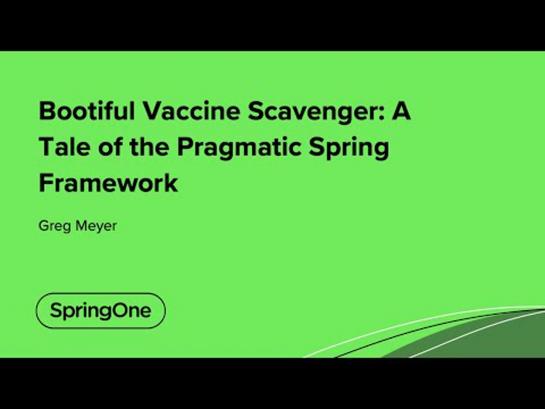 Bootiful Vaccine Scavenger: A Tale of the Pragmatic Spring Framework

Greg Meyer

SpringOne